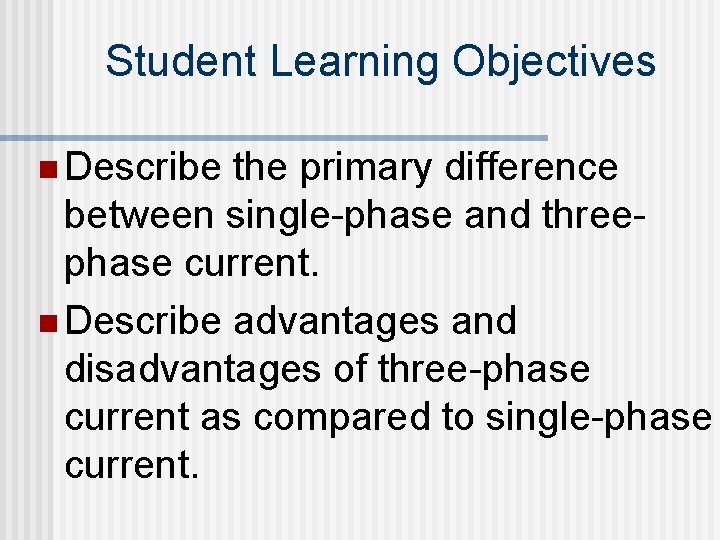 Student Learning Objectives

Describe the primary difference between single-phase and three-phase current.

Describe advantages and disadvantages of three-phase current as compared to single-phase current.